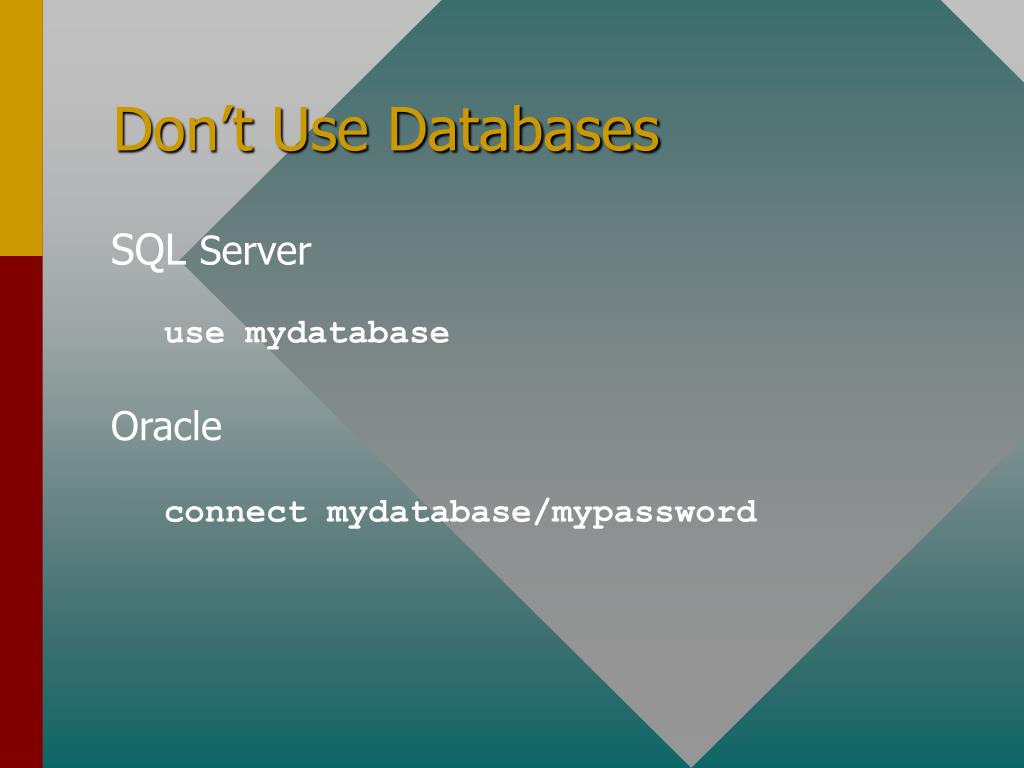 Don’t Use Databases

SQL Server

use mydatabase

Oracle

connect mydatabase/mypassword